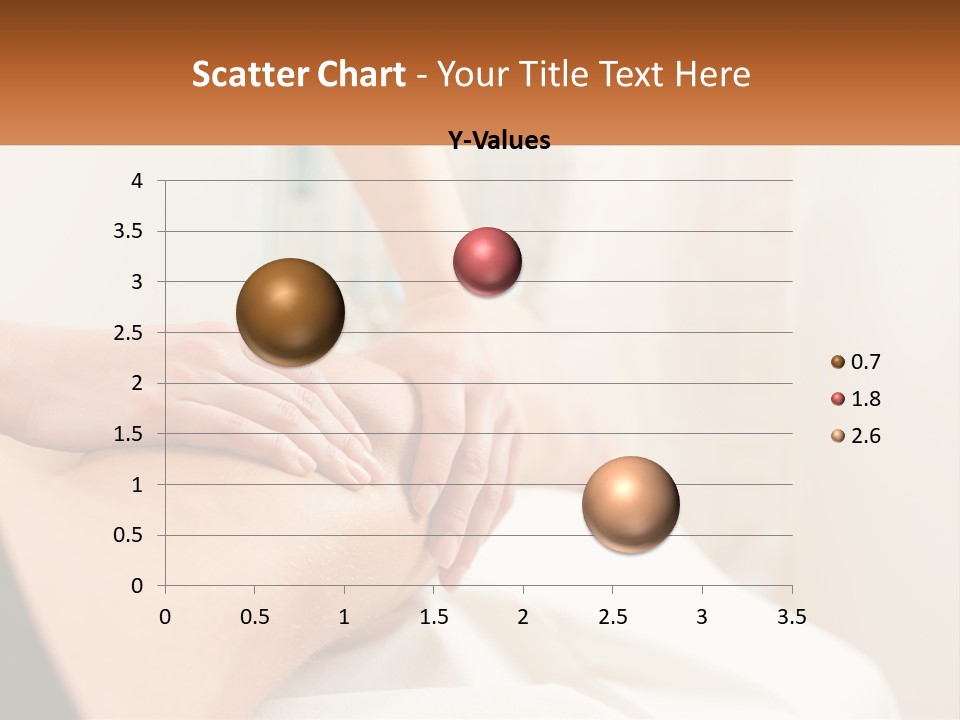 Scatter Chart - Your Title Text Here

Y-Values

4
3.5
3
2.5
2
1.5
1
0.5
0

0 0.5 1 1.5 2 2.5 3 3.5

0.7
1.8
2.6